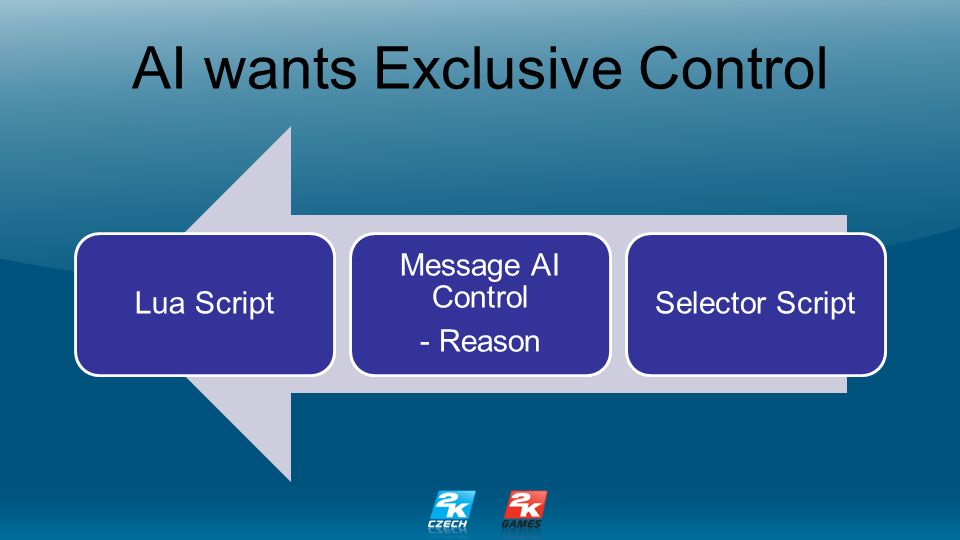 AI wants Exclusive Control

Lua Script

Message AI Control
- Reason

Selector Script

2K CZECH

2K GAMES